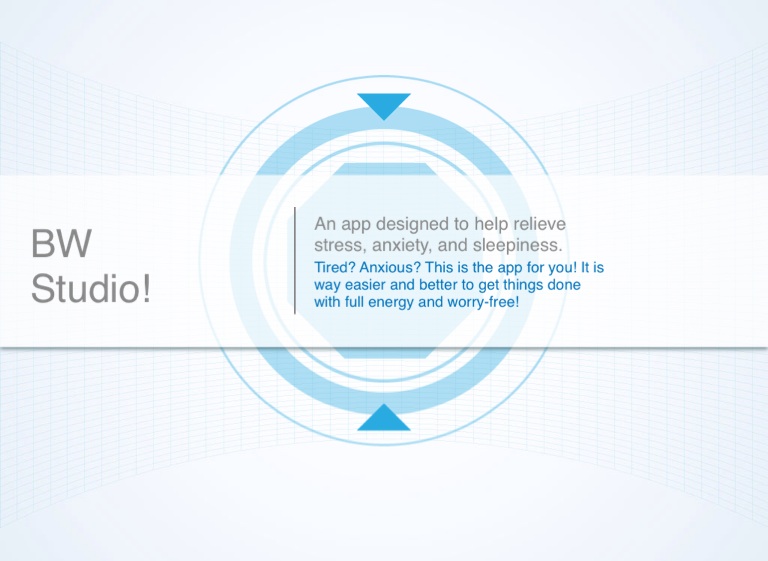 BW Studio!

An app designed to help relieve stress, anxiety, and sleepiness.

Tired? Anxious? This is the app for you! It is way easier and better to get things done with full energy and worry-free!